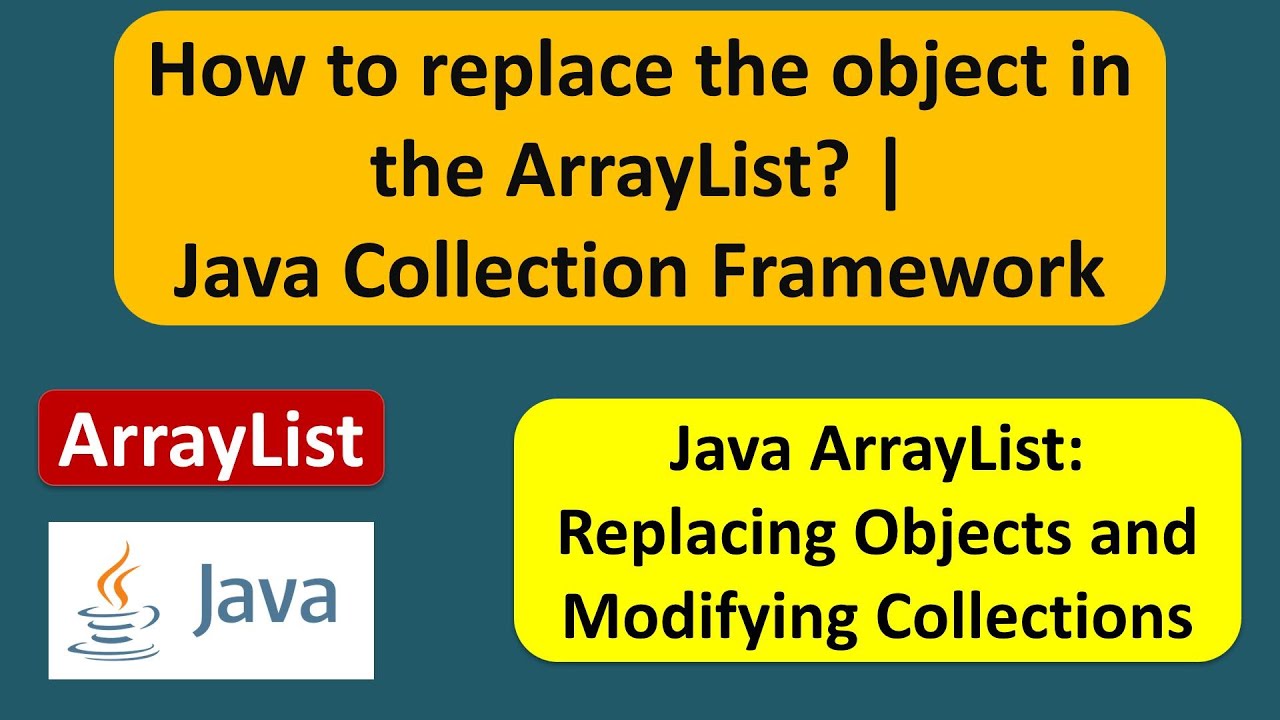 How to replace the object in the ArrayList? | Java Collection Framework

ArrayList

Java

Java ArrayList: Replacing Objects and Modifying Collections